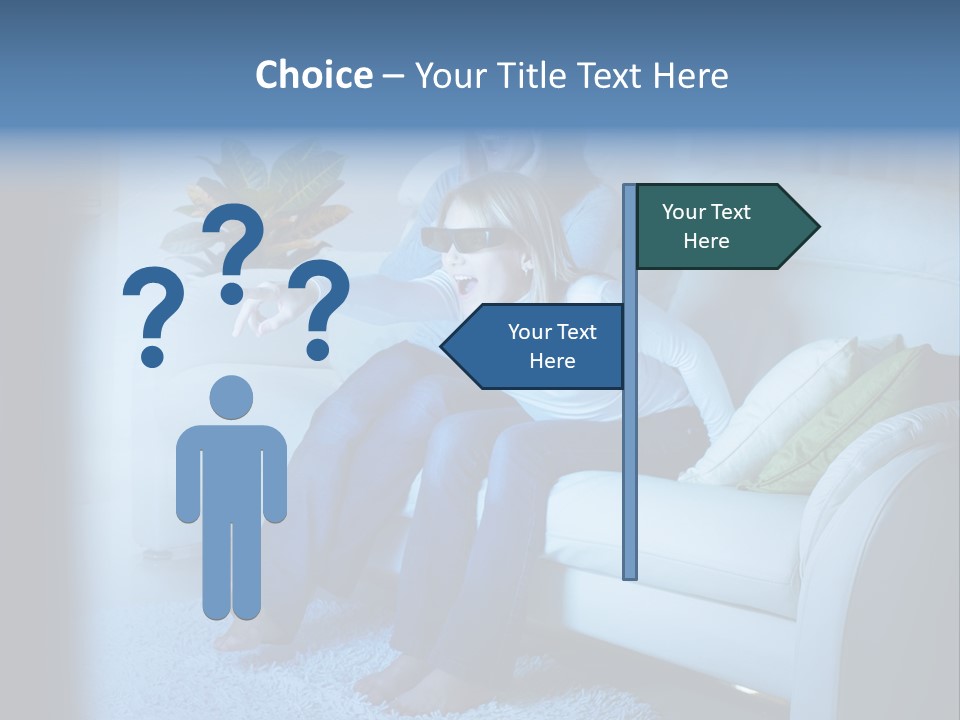 Choice – Your Title Text Here

???

Your Text Here

Your Text Here